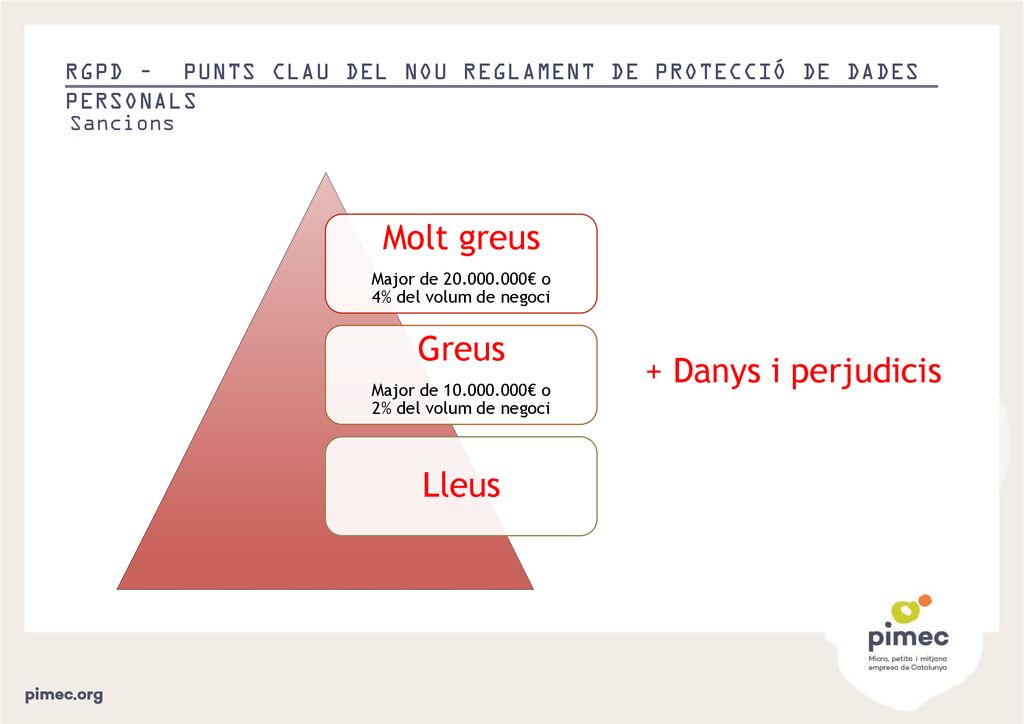 RGPD – PUNTS CLAU DEL NOU REGLAMENT DE PROTECCIÓ DE DADES PERSONALS
Sancions

Molt greus
Major de 20.000.000€ o 4% del volum de negoci

Greus
Major de 10.000.000€ o 2% del volum de negoci

Lleus

+ Danys i perjudicis

pimec
Micro, petita i mitjana empresa de Catalunya

pimec.org